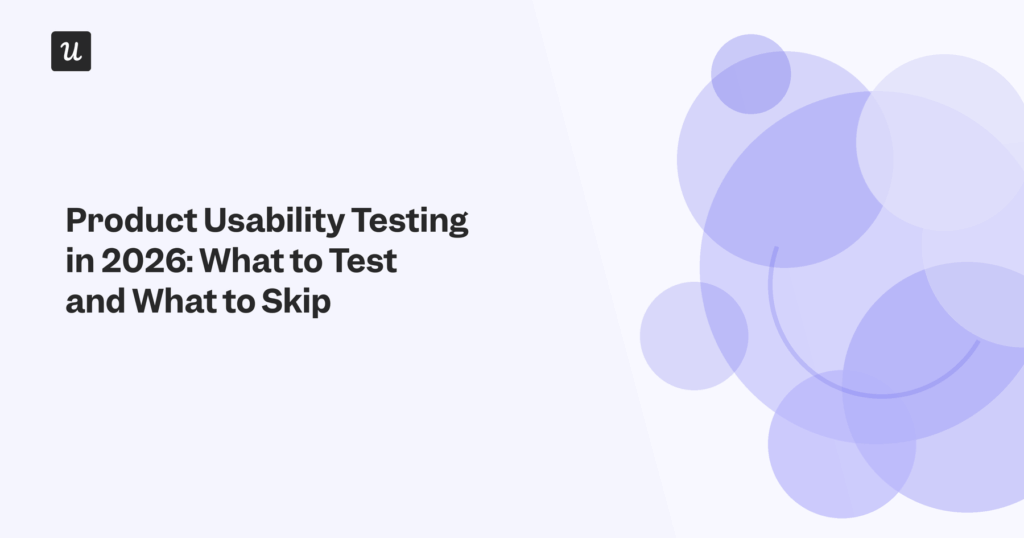 u

Product Usability Testing in 2026: What to Test and What to Skip